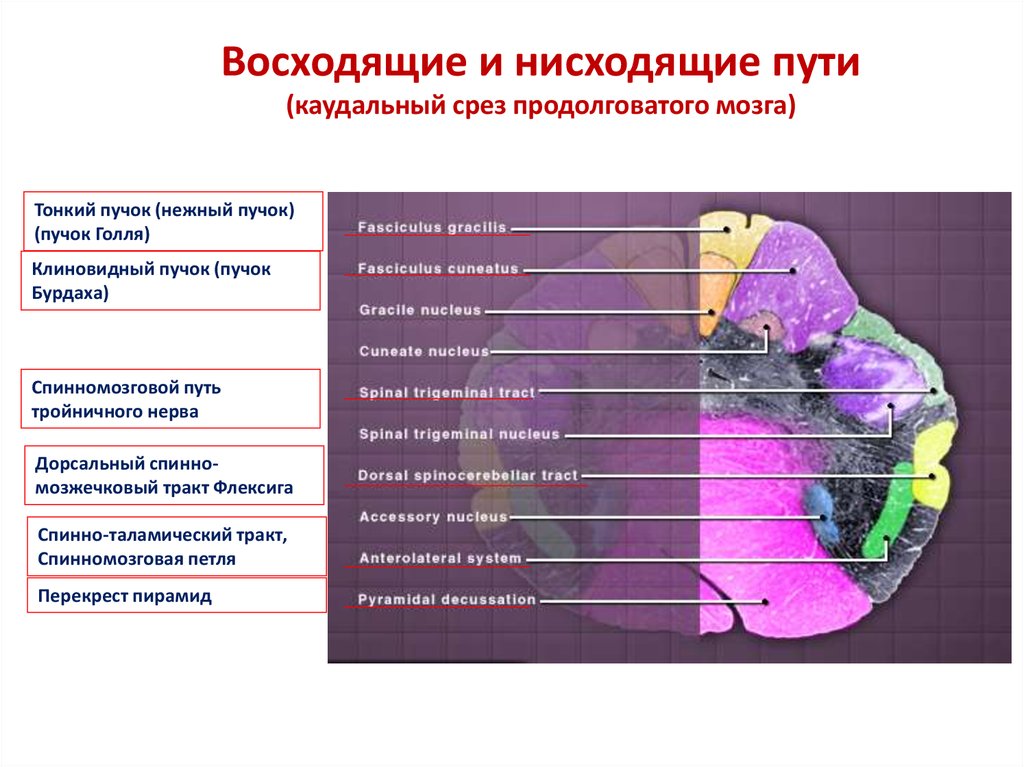 Восходящие и нисходящие пути
(каудальный срез продолговатого мозга)

Тонкий пучок (нежный пучок) (пучок Голля)

Клиновидный пучок (пучок Бурдаха)

Спинномозговой путь тройничного нерва

Дорсальный спинно-мозжечковый тракт Флексига

Спинно-таламический тракт, Спинномозговая петля

Перекрест пирамид

Fasciculus gracilis
Fasciculus cuneatus
Gracile nucleus
Cuneate nucleus
Spinal trigeminal tract
Spinal trigeminal nucleus
Dorsal spinocerebellar tract
Accessory nucleus
Anterolateral system
Pyramidal decussation